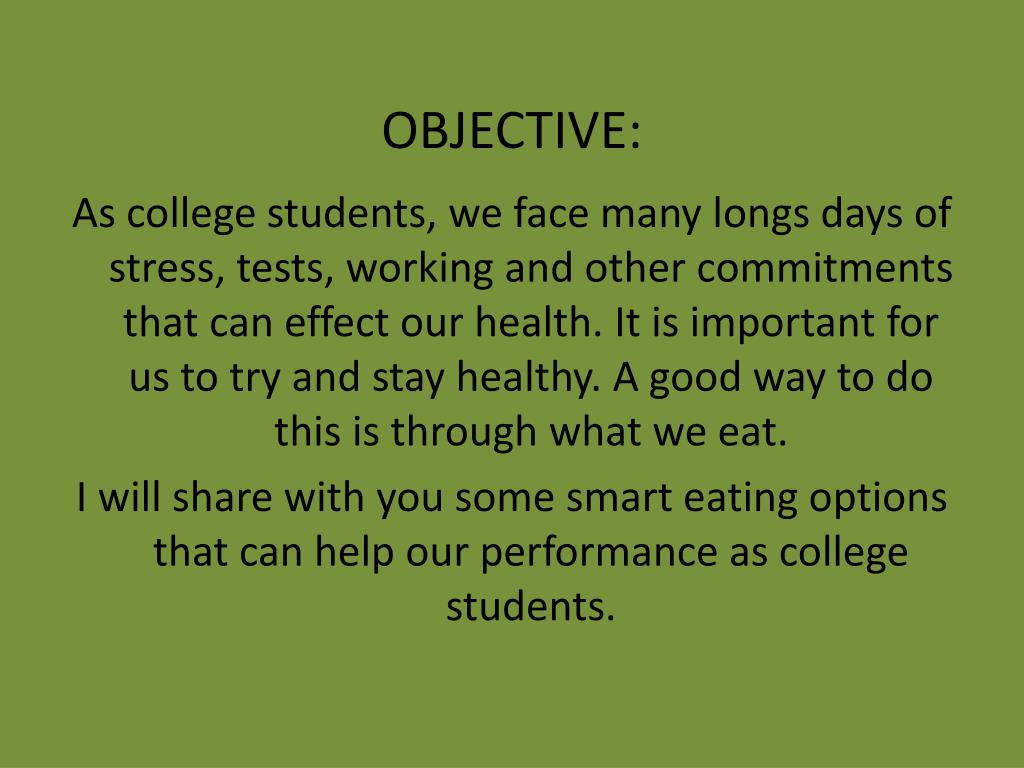 OBJECTIVE:

As college students, we face many longs days of stress, tests, working and other commitments that can effect our health. It is important for us to try and stay healthy. A good way to do this is through what we eat.

I will share with you some smart eating options that can help our performance as college students.